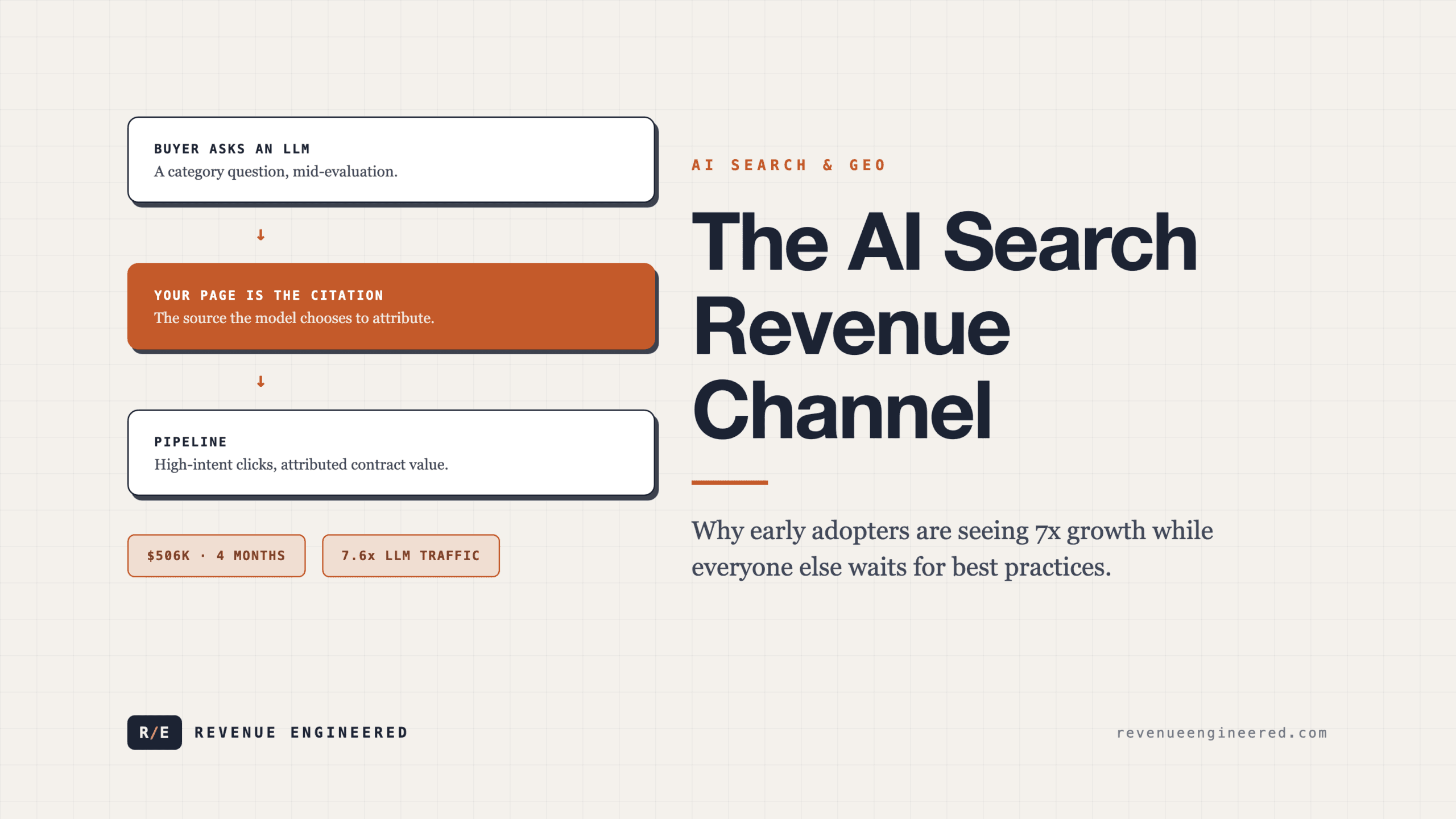 BUYER ASKS AN LLM
A category question, mid-evaluation.

↓

YOUR PAGE IS THE CITATION
The source the model chooses to attribute.

↓

PIPELINE
High-intent clicks, attributed contract value.

$506K · 4 MONTHS

7.6x LLM TRAFFIC

AI SEARCH & GEO

The AI Search Revenue Channel

Why early adopters are seeing 7x growth while everyone else waits for best practices.

R/E REVENUE ENGINEERED

revenueengineered.com